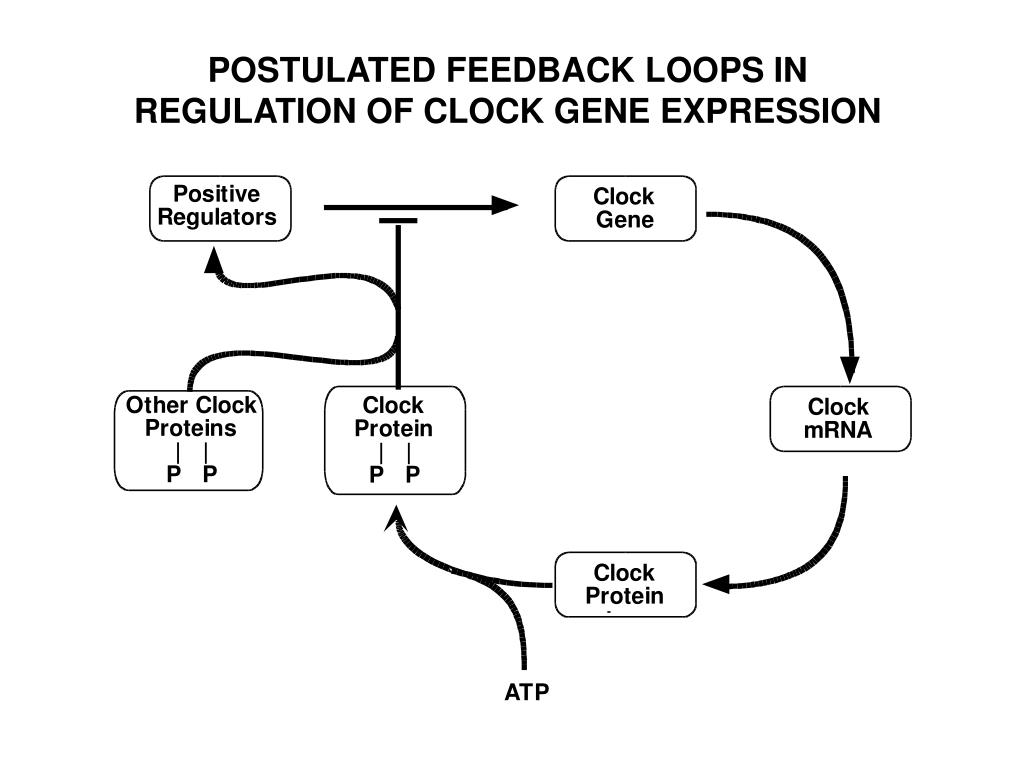 POSTULATED FEEDBACK LOOPS IN REGULATION OF CLOCK GENE EXPRESSION

Positive Regulators

Clock Gene

Other Clock Proteins
P P

Clock Protein
P P

Clock mRNA

Clock Protein

ATP